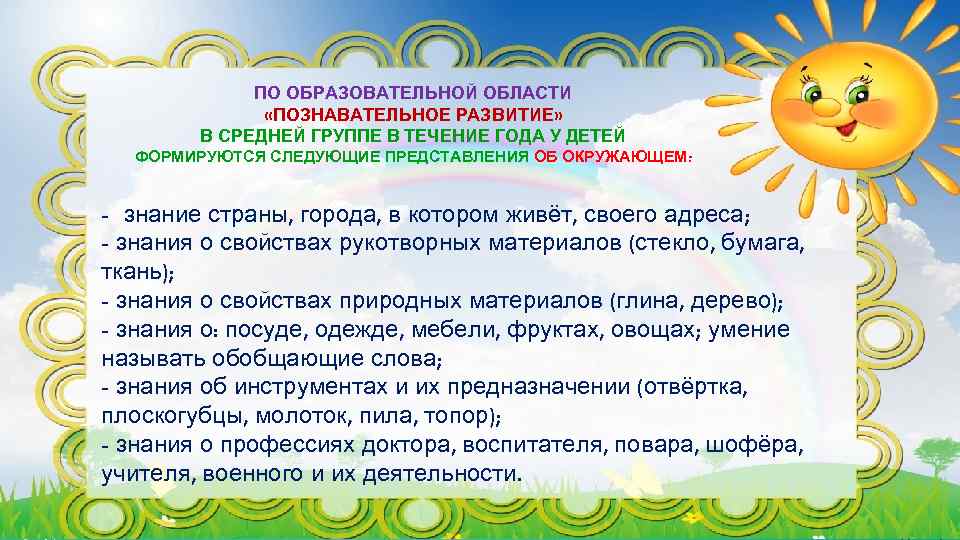 ПО ОБРАЗОВАТЕЛЬНОЙ ОБЛАСТИ
«ПОЗНАВАТЕЛЬНОЕ РАЗВИТИЕ»
В СРЕДНЕЙ ГРУППЕ В ТЕЧЕНИЕ ГОДА У ДЕТЕЙ
ФОРМИРУЮТСЯ СЛЕДУЮЩИЕ ПРЕДСТАВЛЕНИЯ ОБ ОКРУЖАЮЩЕМ:

- знание страны, города, в котором живёт, своего адреса;
- знания о свойствах рукотворных материалов (стекло, бумага, ткань);
- знания о свойствах природных материалов (глина, дерево);
- знания о: посуде, одежде, мебели, фруктах, овощах; умение называть обобщающие слова;
- знания об инструментах и их предназначении (отвёртка, плоскогубцы, молоток, пила, топор);
- знания о профессиях доктора, воспитателя, повара, шофёра, учителя, военного и их деятельности.